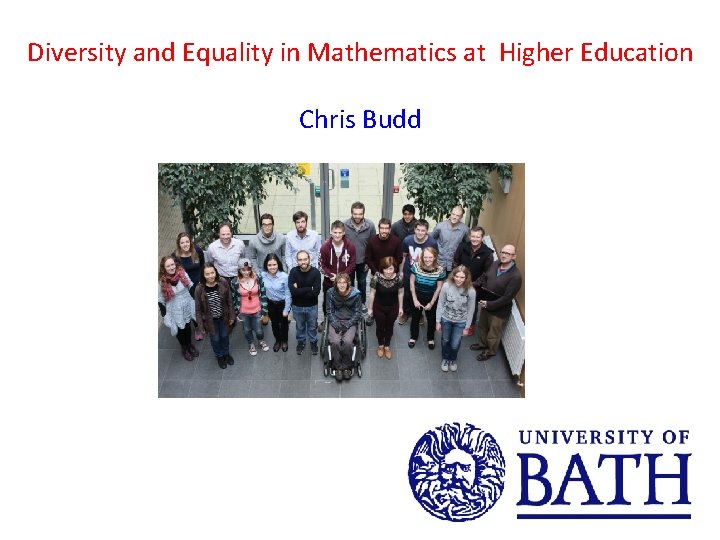 Diversity and Equality in Mathematics at Higher Education

Chris Budd

UNIVERSITY OF
BATH